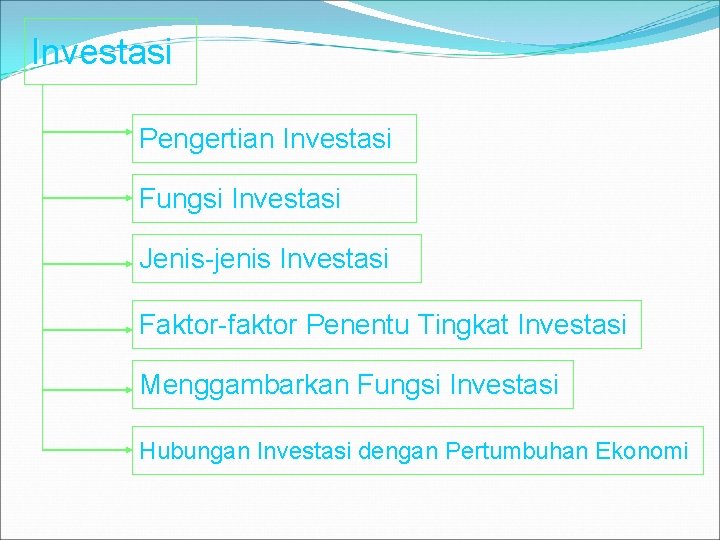 Investasi

Pengertian Investasi

Fungsi Investasi

Jenis-jenis Investasi

Faktor-faktor Penentu Tingkat Investasi

Menggambarkan Fungsi Investasi

Hubungan Investasi dengan Pertumbuhan Ekonomi